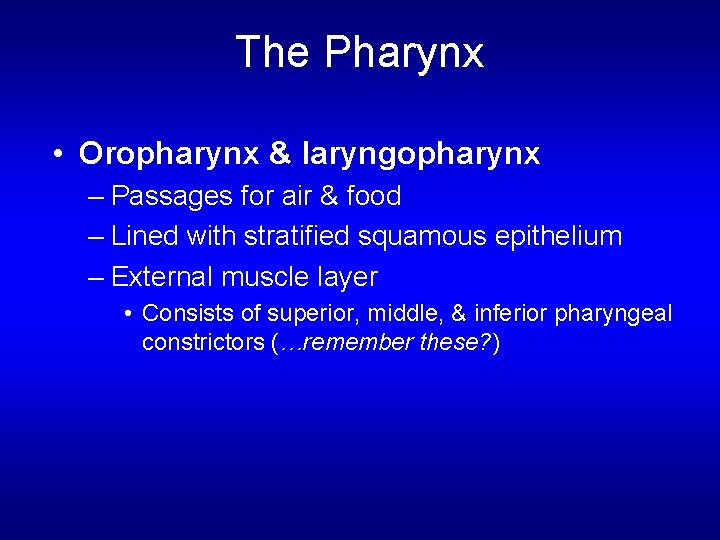 The Pharynx

• Oropharynx & laryngopharynx
– Passages for air & food
– Lined with stratified squamous epithelium
– External muscle layer
• Consists of superior, middle, & inferior pharyngeal constrictors (…remember these?)